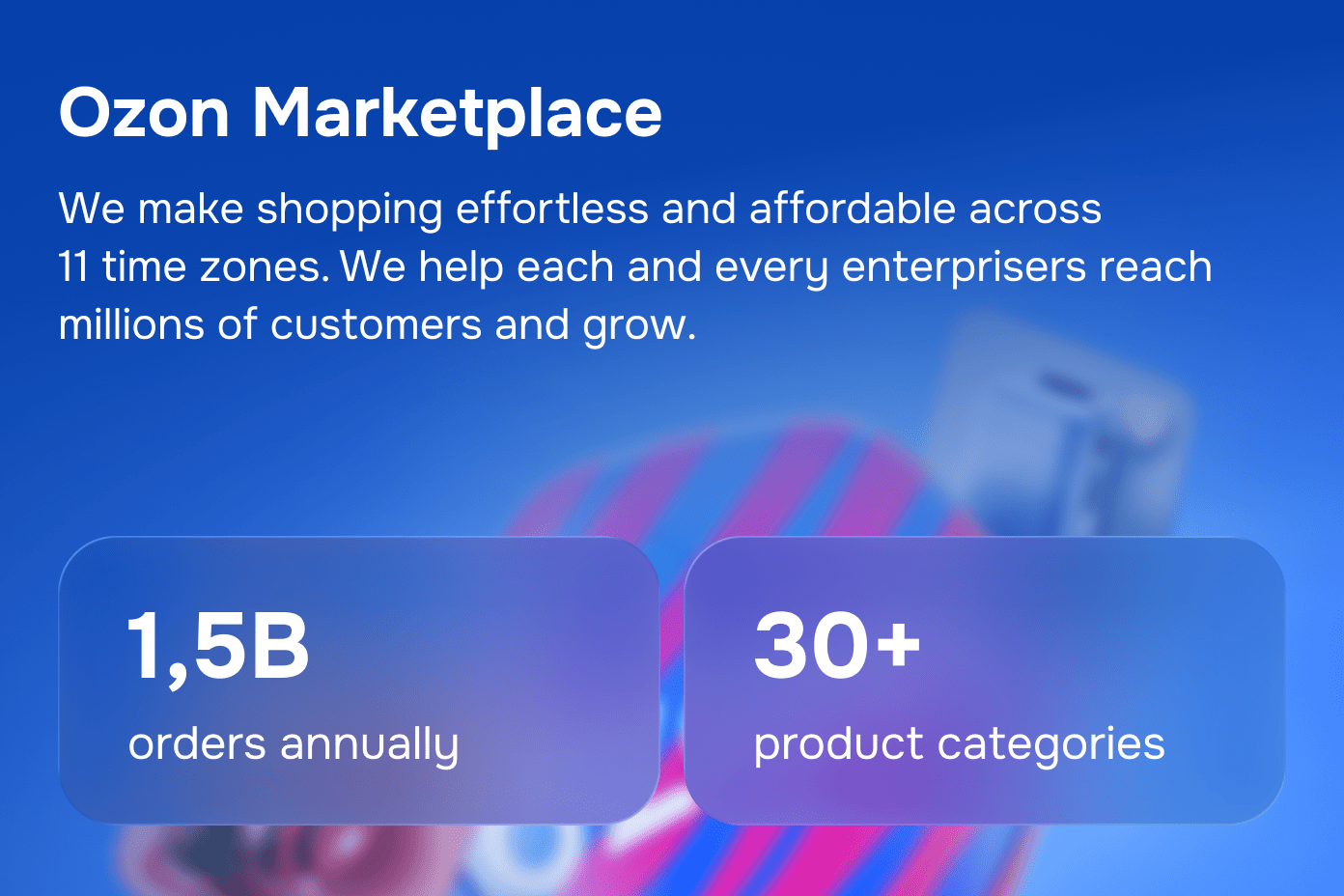 Ozon Marketplace

We make shopping effortless and affordable across 11 time zones. We help each and every enterprisers reach millions of customers and grow.

1,5B

orders annually

30+

product categories